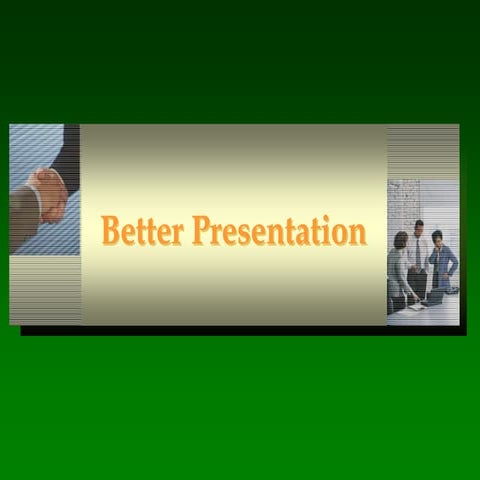 Better Presentation